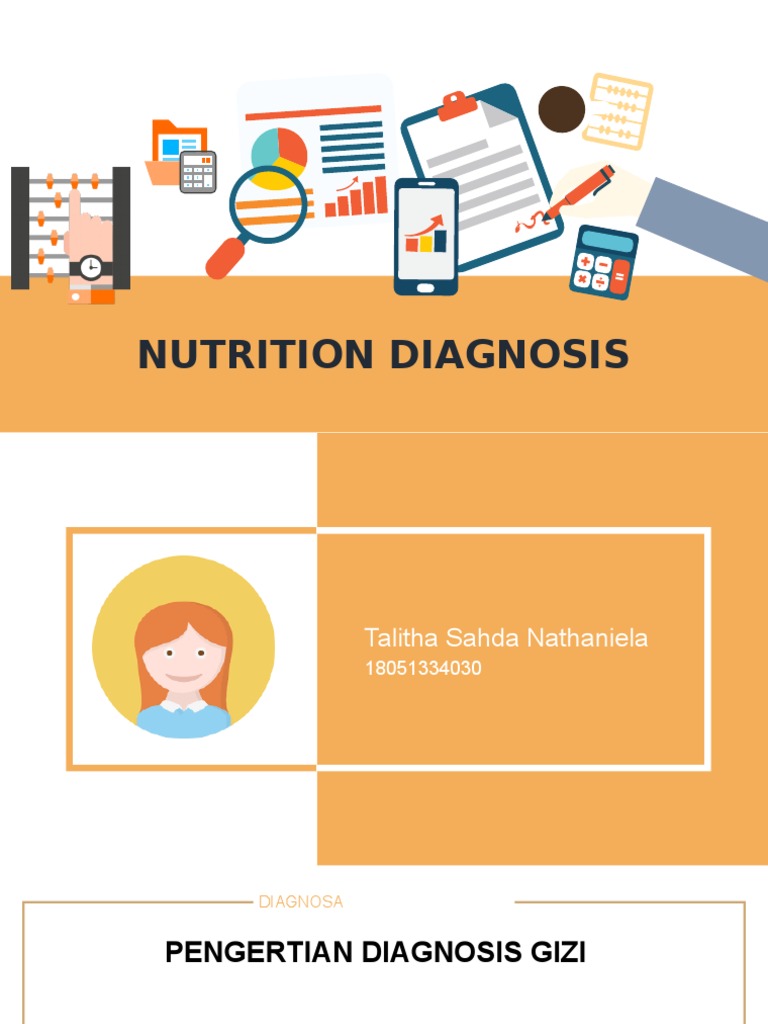 NUTRITION DIAGNOSIS

Talitha Sahda Nathaniela
18051334030

DIAGNOSA

PENGERTIAN DIAGNOSIS GIZI